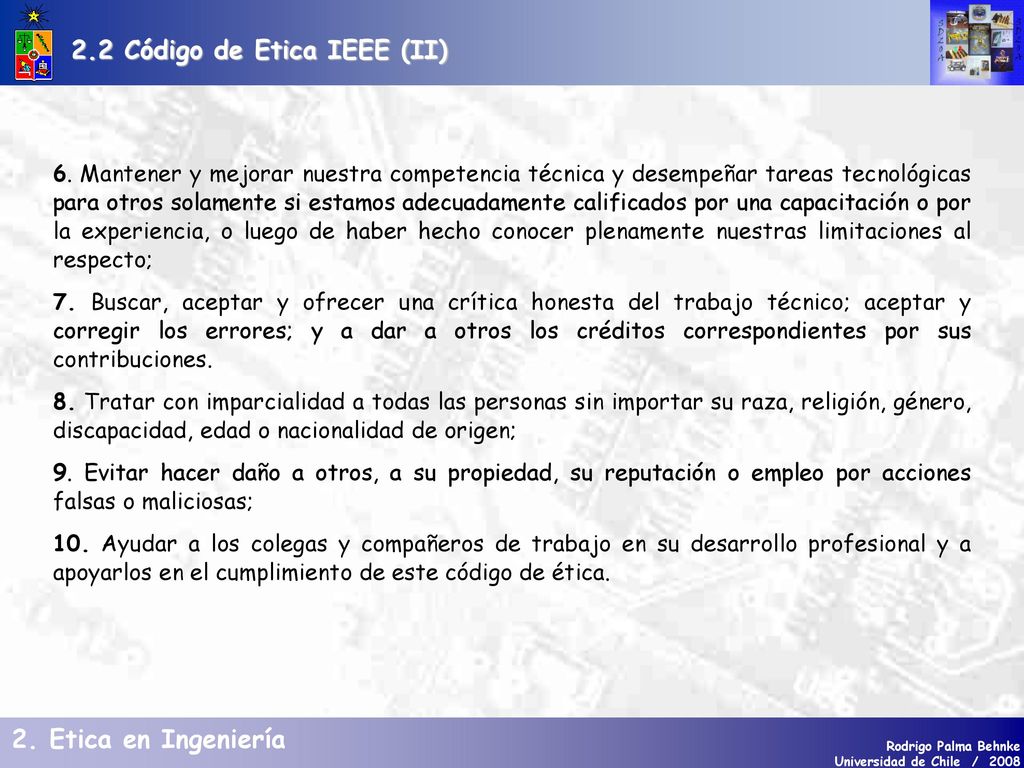 2.2 Código de Etica IEEE (II)

6. Mantener y mejorar nuestra competencia técnica y desempeñar tareas tecnológicas para otros solamente si estamos adecuadamente calificados por una capacitación o por la experiencia, o luego de haber hecho conocer plenamente nuestras limitaciones al respecto;

7. Buscar, aceptar y ofrecer una crítica honesta del trabajo técnico; aceptar y corregir los errores; y a dar a otros los créditos correspondientes por sus contribuciones.

8. Tratar con imparcialidad a todas las personas sin importar su raza, religión, género, discapacidad, edad o nacionalidad de origen;

9. Evitar hacer daño a otros, a su propiedad, su reputación o empleo por acciones falsas o maliciosas;

10. Ayudar a los colegas y compañeros de trabajo en su desarrollo profesional y a apoyarlos en el cumplimiento de este código de ética.

2. Etica en Ingeniería

Rodrigo Palma Behnke
Universidad de Chile / 2008